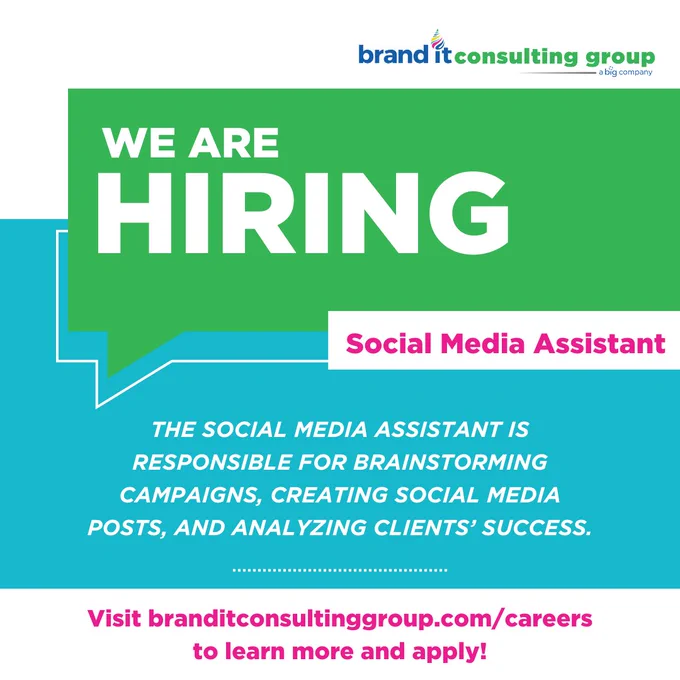 brand it consulting group
a big company

WE ARE
HIRING

Social Media Assistant

THE SOCIAL MEDIA ASSISTANT IS RESPONSIBLE FOR BRAINSTORMING CAMPAIGNS, CREATING SOCIAL MEDIA POSTS, AND ANALYZING CLIENTS' SUCCESS.

Visit branditconsultinggroup.com/careers to learn more and apply!